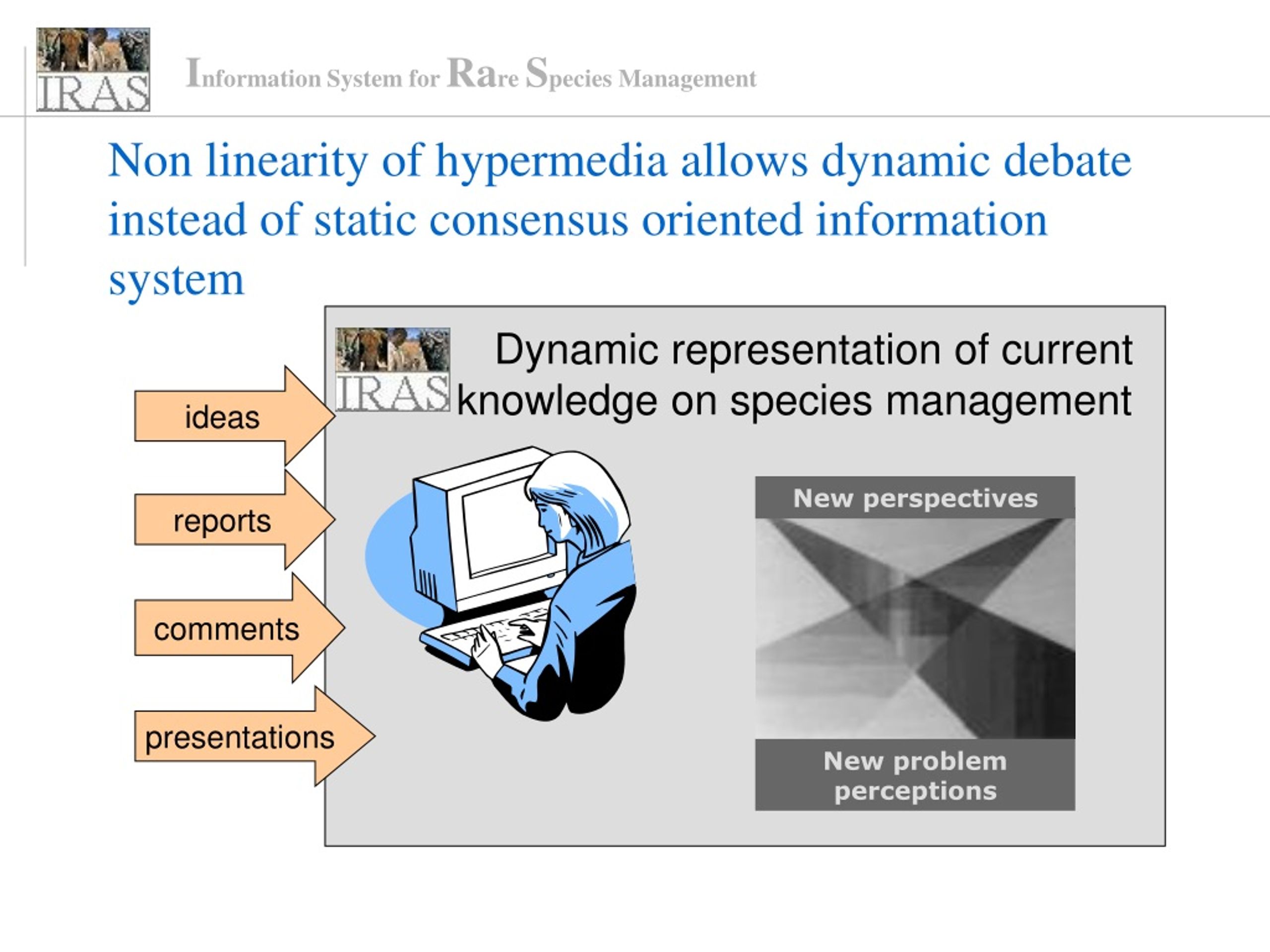 IRAS

Information System for Rare Species Management

Non linearity of hypermedia allows dynamic debate instead of static consensus oriented information system

IRAS

Dynamic representation of current knowledge on species management

ideas

reports

comments

presentations

New perspectives

New problem perceptions